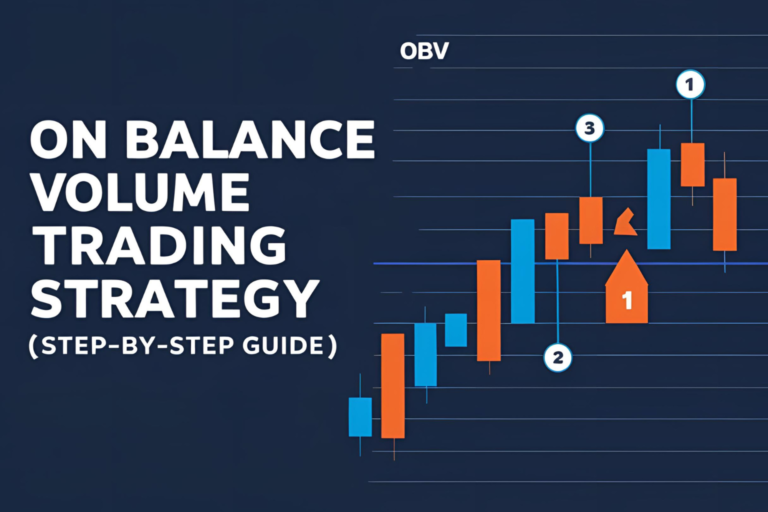 ON BALANCE VOLUME TRADING STRATEGY

(STEP-BY-STEP GUIDE)

OBV

1

3

1

2